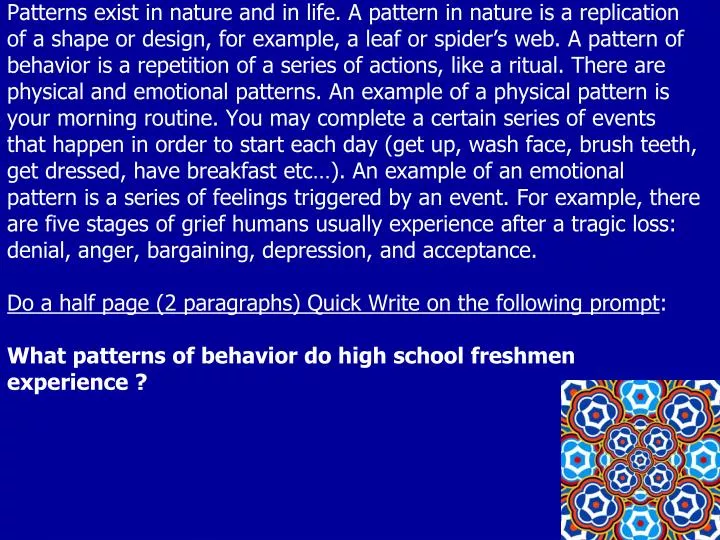 Patterns exist in nature and in life. A pattern in nature is a replication of a shape or design, for example, a leaf or spider's web. A pattern of behavior is a repetition of a series of actions, like a ritual. There are physical and emotional patterns. An example of a physical pattern is your morning routine. You may complete a certain series of events that happen in order to start each day (get up, wash face, brush teeth, get dressed, have breakfast etc…). An example of an emotional pattern is a series of feelings triggered by an event. For example, there are five stages of grief humans usually experience after a tragic loss: denial, anger, bargaining, depression, and acceptance.

Do a half page (2 paragraphs) Quick Write on the following prompt:

What patterns of behavior do high school freshmen experience ?